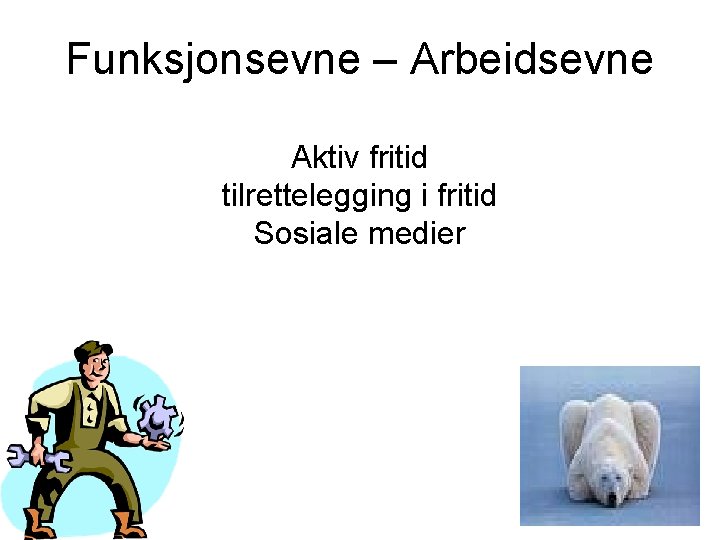 Funksjonsevne – Arbeidsevne

Aktiv fritid
tilrettelegging i fritid
Sosiale medier